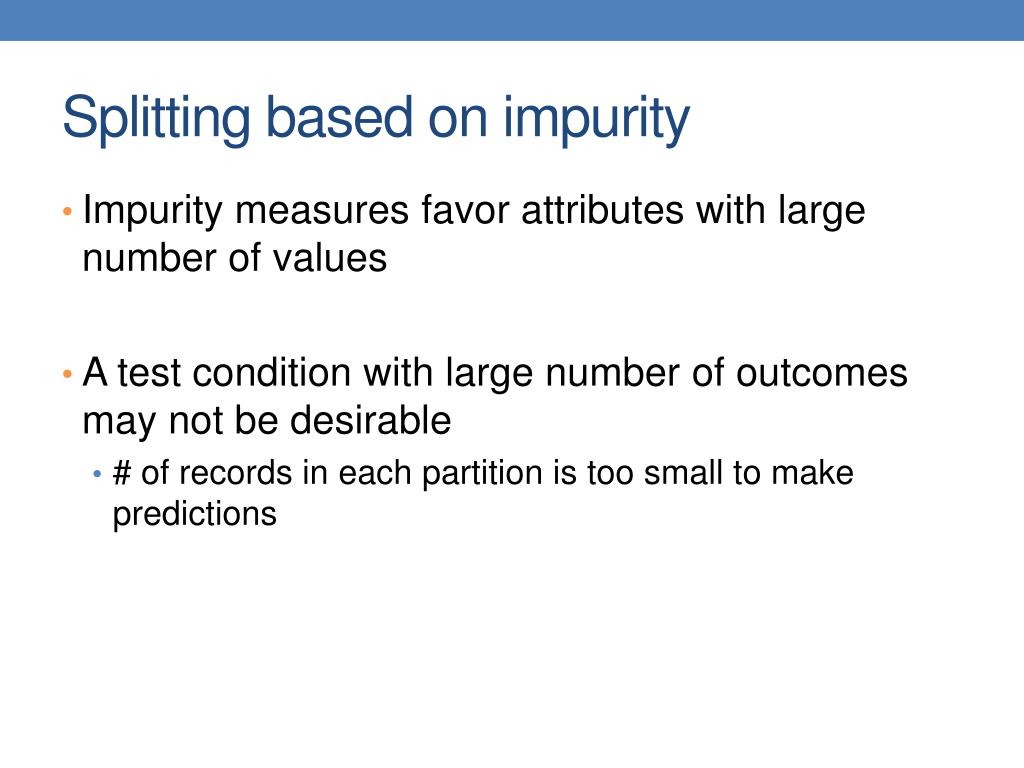 Splitting based on impurity

• Impurity measures favor attributes with large number of values

• A test condition with large number of outcomes may not be desirable
  • # of records in each partition is too small to make predictions